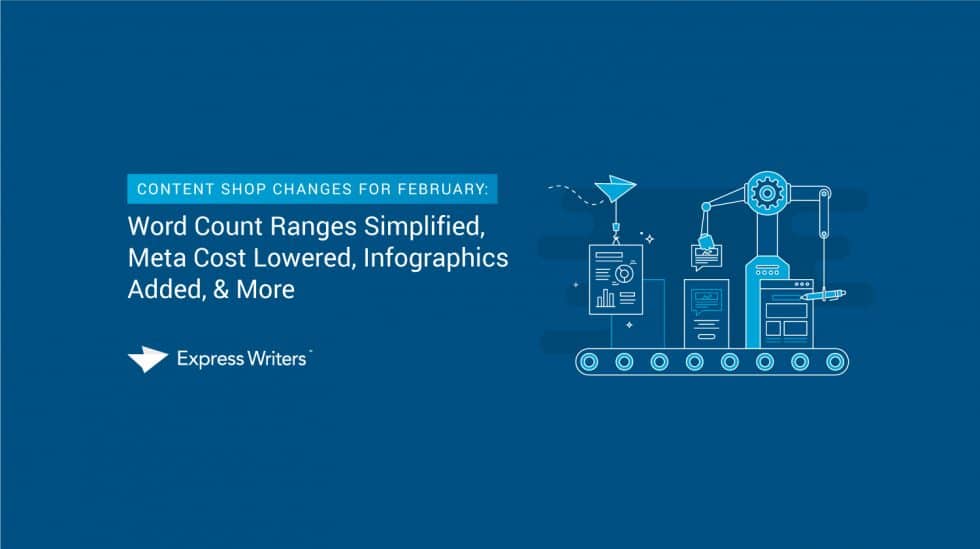 CONTENT SHOP CHANGES FOR FEBRUARY:

Word Count Ranges Simplified, Meta Cost Lowered, Infographics Added, & More

Express Writers